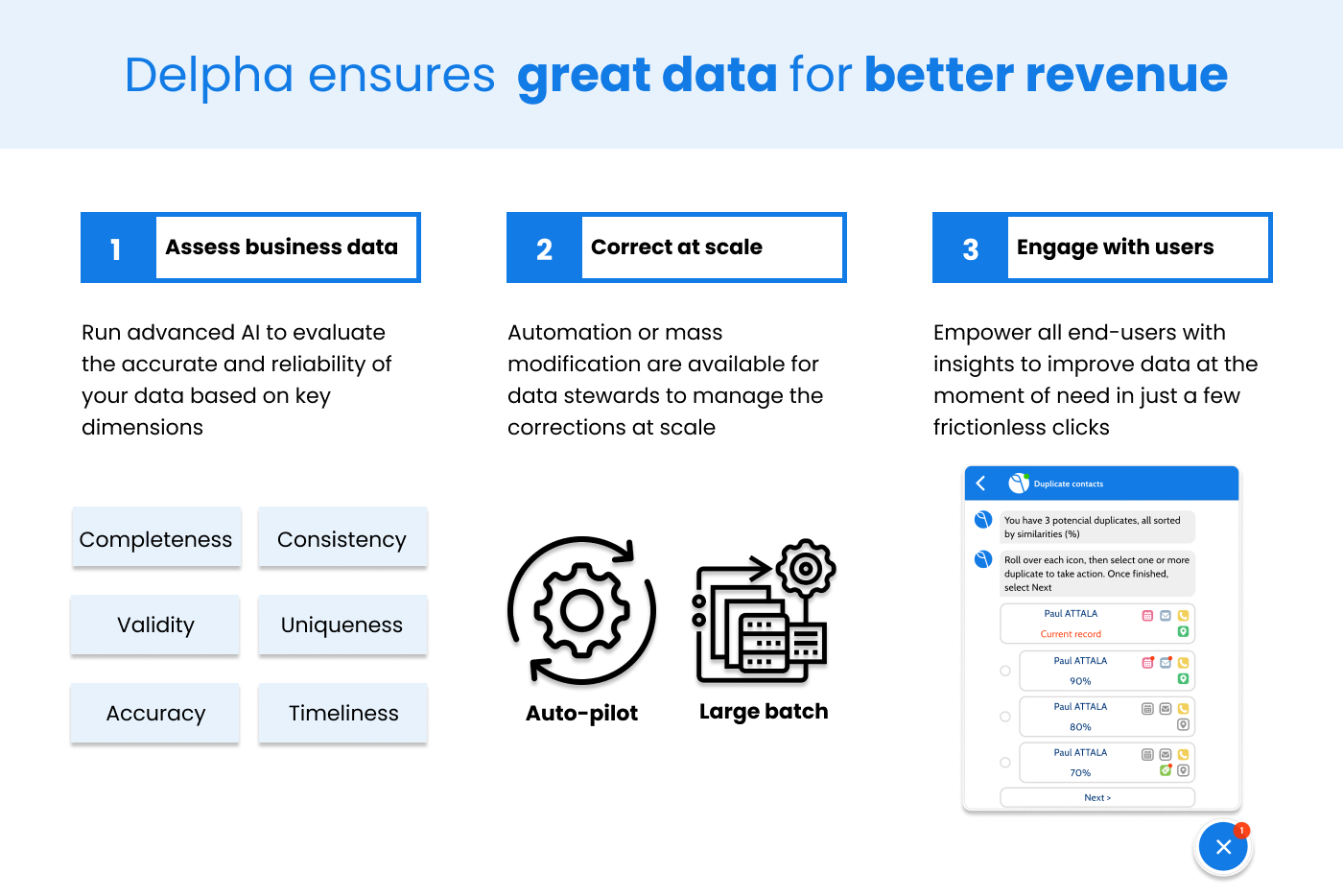 Delpha ensures great data for better revenue

1 Assess business data

Run advanced AI to evaluate the accurate and reliability of your data based on key dimensions

Completeness
Consistency
Validity
Uniqueness
Accuracy
Timeliness

2 Correct at scale

Automation or mass modification are available for data stewards to manage the corrections at scale

Auto-pilot
Large batch

3 Engage with users

Empower all end-users with insights to improve data at the moment of need in just a few frictionless clicks

Duplicate contacts

You have 3 potencial duplicates, all sorted by similarities (%)

Roll over each icon, then select one or more duplicate to take action. Once finished, select Next

Paul ATTALA
Current record

Paul ATTALA
90%

Paul ATTALA
80%

Paul ATTALA
70%

Next >

1